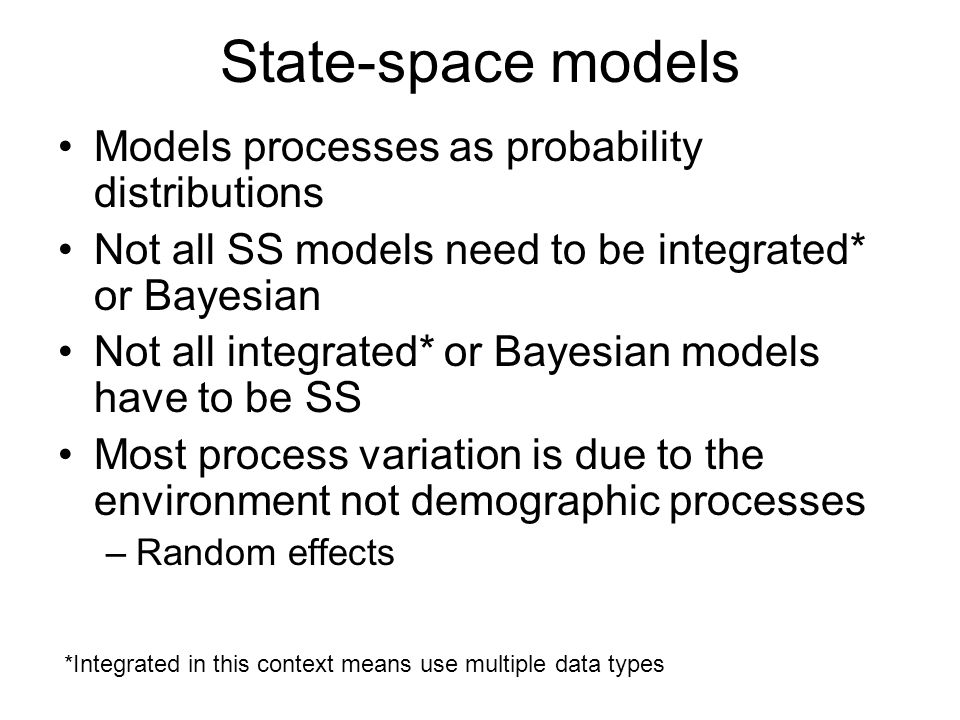 State-space models

• Models processes as probability distributions
• Not all SS models need to be integrated* or Bayesian
• Not all integrated* or Bayesian models have to be SS
• Most process variation is due to the environment not demographic processes
– Random effects

*Integrated in this context means use multiple data types